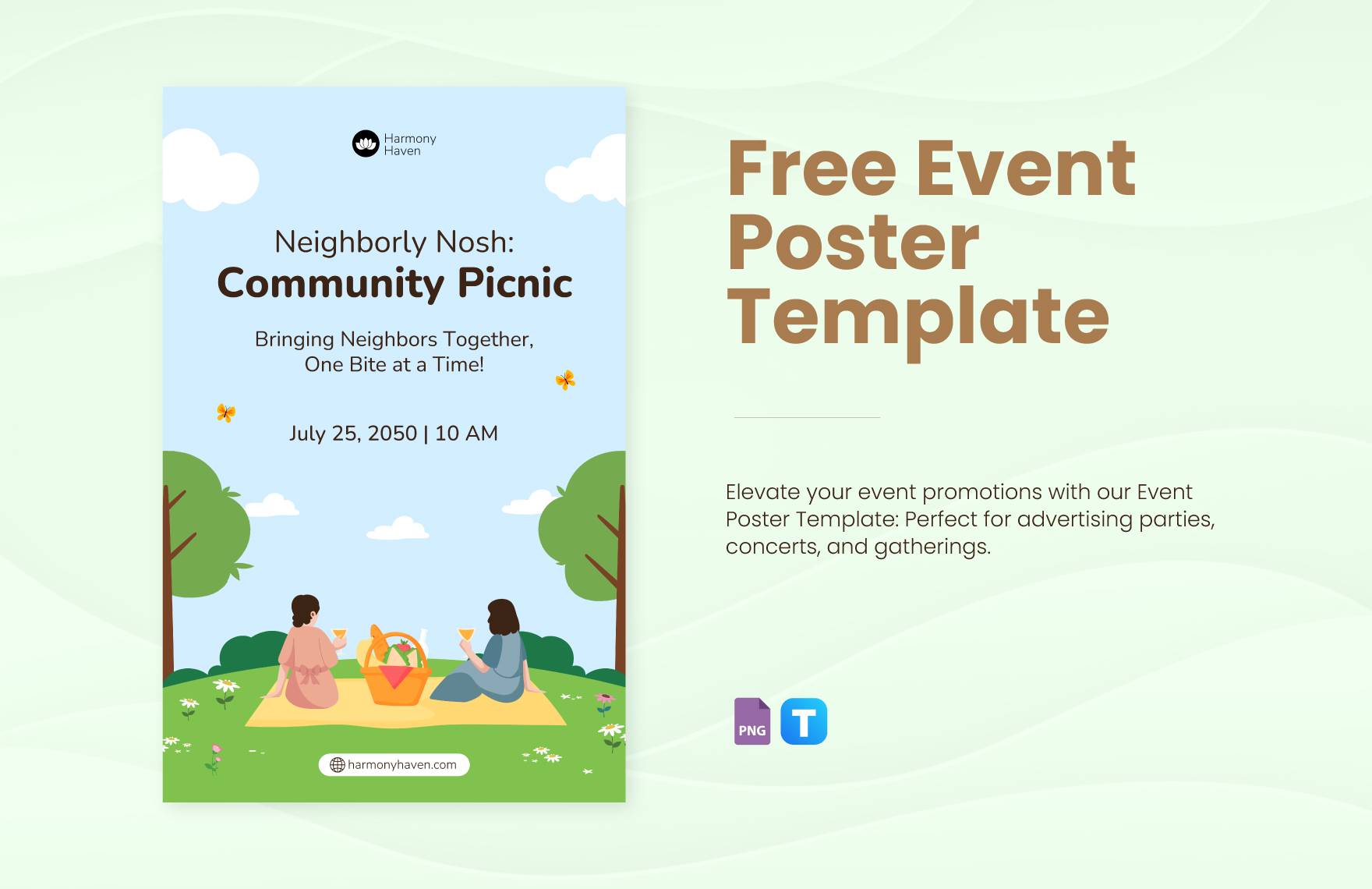 Harmony Haven

Neighborly Nosh:
Community Picnic

Bringing Neighbors Together, One Bite at a Time!

July 25, 2050 | 10 AM

harmonyhaven.com

Free Event Poster Template

Elevate your event promotions with our Event Poster Template: Perfect for advertising parties, concerts, and gatherings.

PNG

T